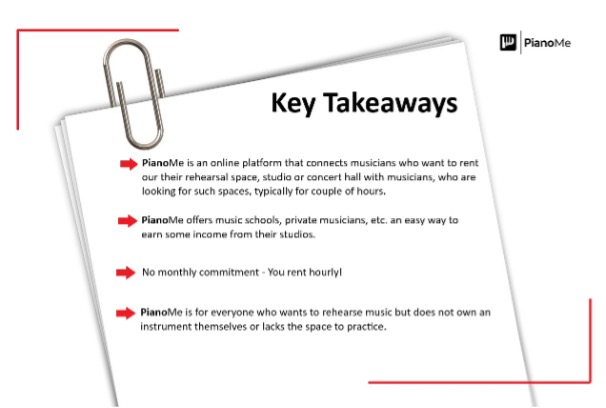 PianoMe

Key Takeaways

PianoMe is an online platform that connects musicians who want to rent our their rehearsal space, studio or concert hall with musicians, who are looking for such spaces, typically for couple of hours.

PianoMe offers music schools, private musicians, etc. an easy way to earn some income from their studios.

No monthly commitment - You rent hourly!

PianoMe is for everyone who wants to rehearse music but does not own an instrument themselves or lacks the space to practice.